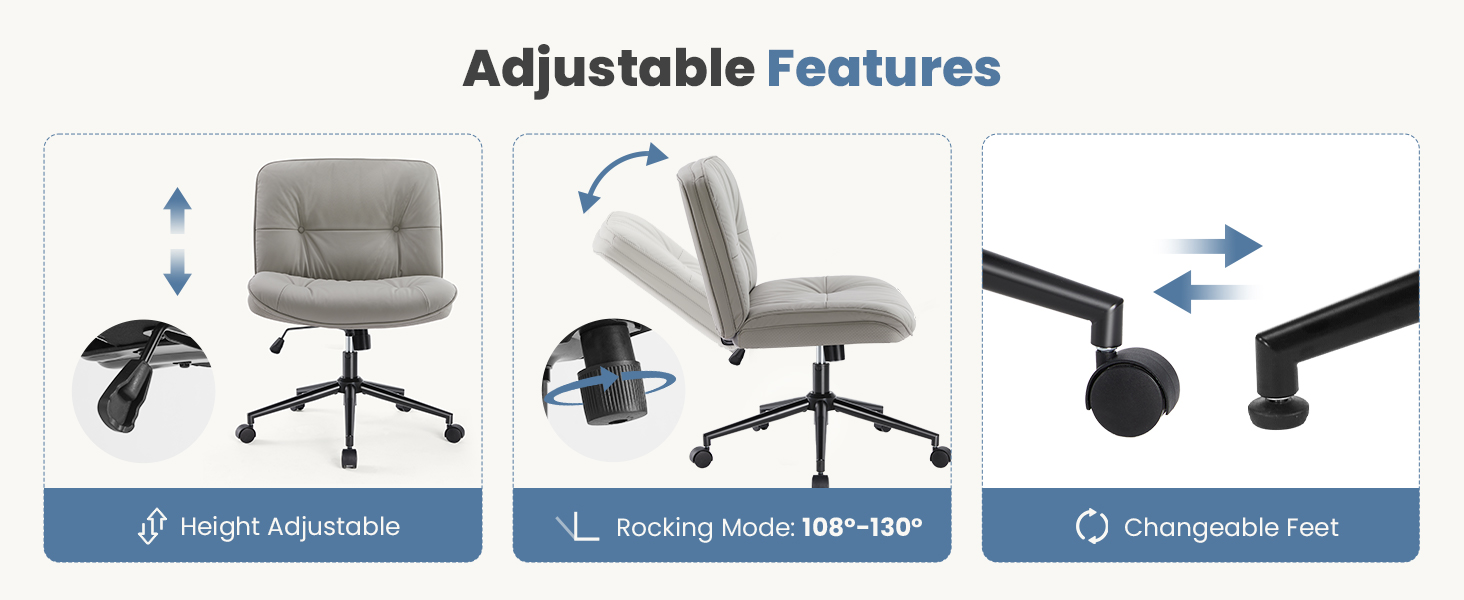 Adjustable Features

Height Adjustable

Rocking Mode: 108°-130°

Changeable Feet